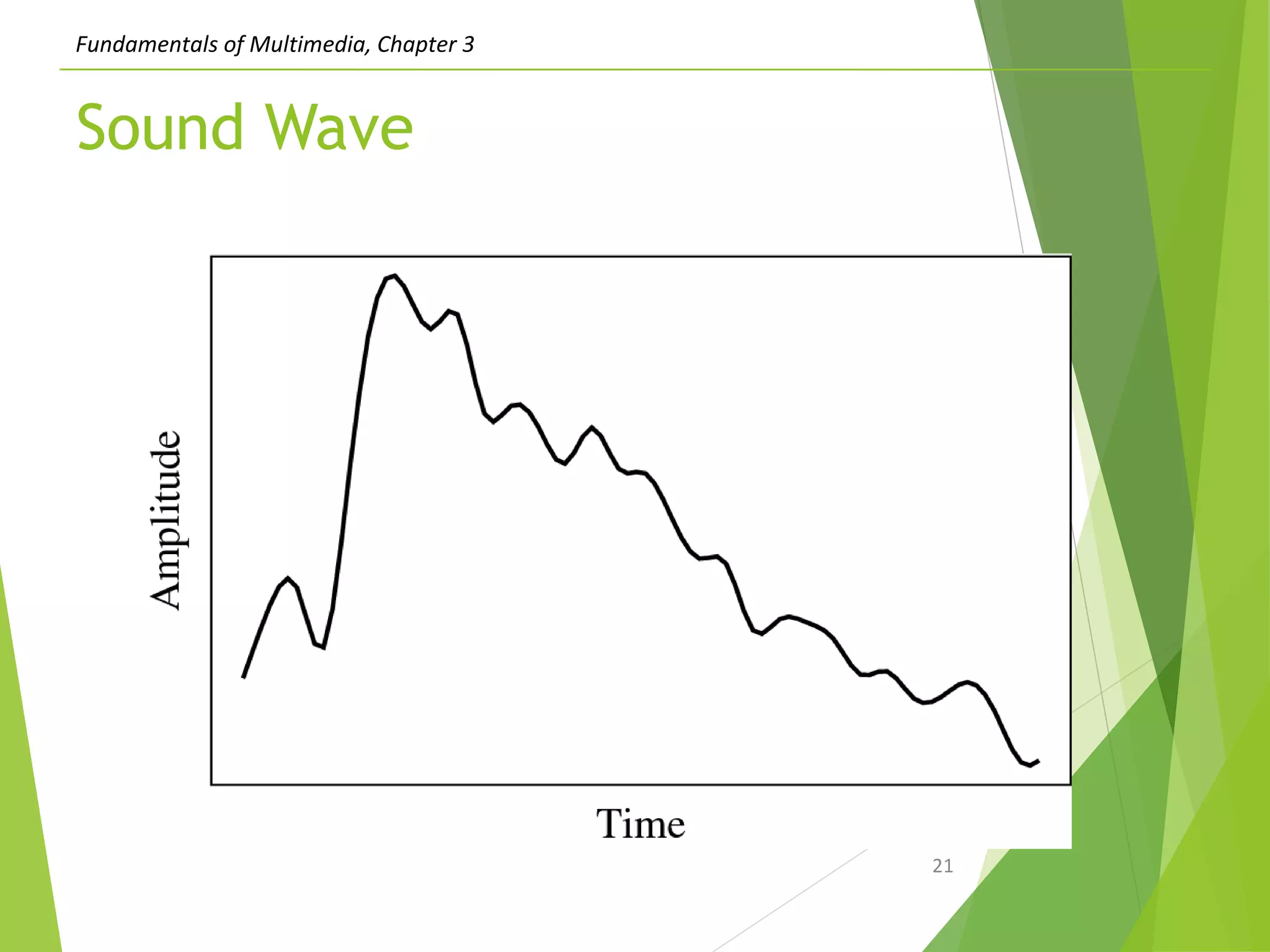 Fundamentals of Multimedia, Chapter 3

Sound Wave

Amplitude

Time

21